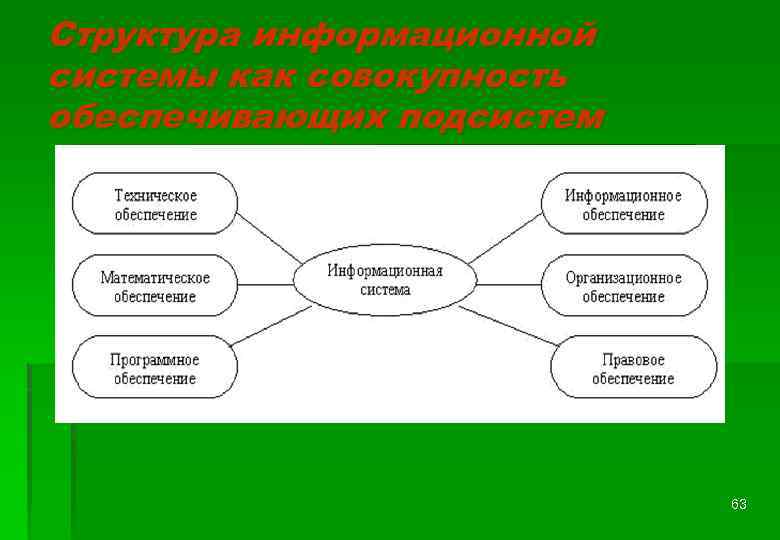 Структура информационной системы как совокупность обеспечивающих подсистем

Техническое обеспечение

Математическое обеспечение

Программное обеспечение

Информационная система

Информационное обеспечение

Организационное обеспечение

Правовое обеспечение

63